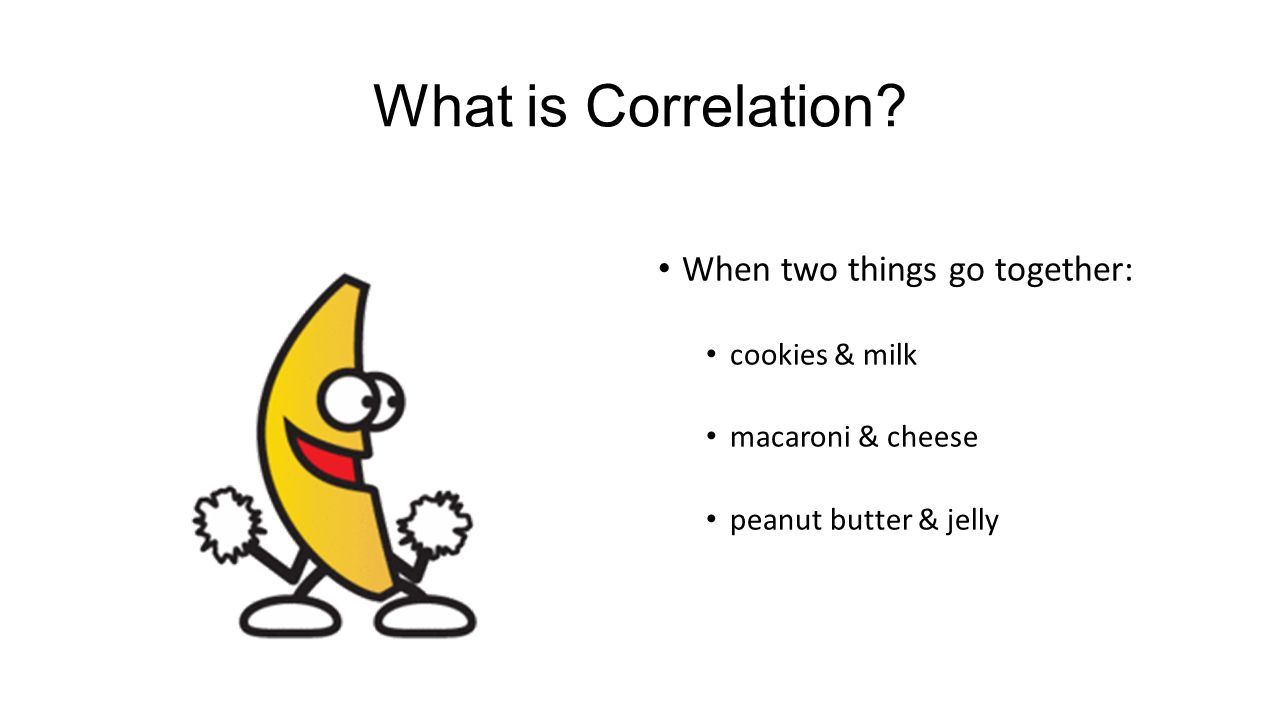 What is Correlation?

• When two things go together:
  • cookies & milk
  • macaroni & cheese
  • peanut butter & jelly